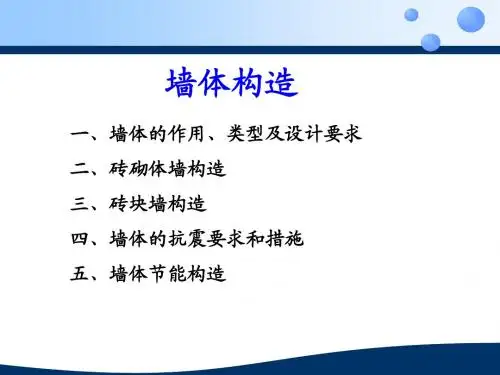 墙体构造

一、墙体的作用、类型及设计要求

二、砖砌体墙构造

三、砖块墙构造

四、墙体的抗震要求和措施

五、墙体节能构造